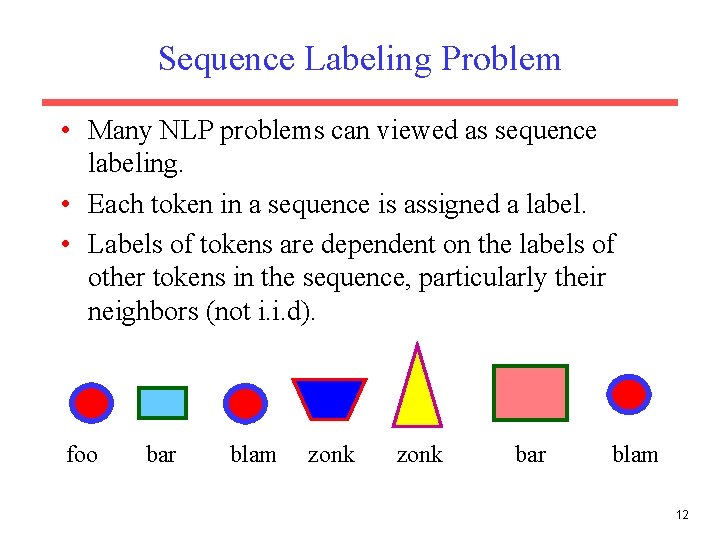 Sequence Labeling Problem

• Many NLP problems can viewed as sequence labeling.

• Each token in a sequence is assigned a label.

• Labels of tokens are dependent on the labels of other tokens in the sequence, particularly their neighbors (not i.i.d).

foo bar blam zonk zonk bar blam

12